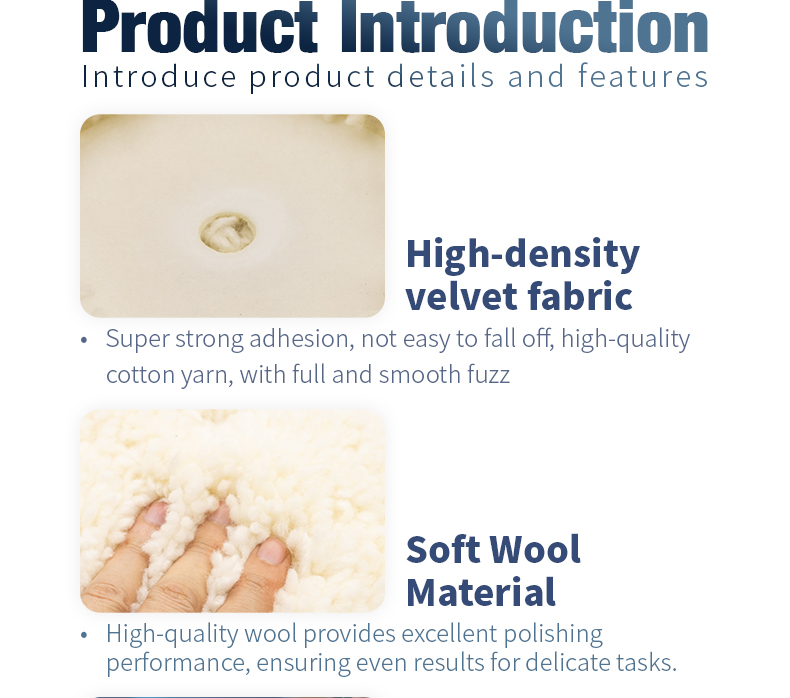 Product Introduction
Introduce product details and features

High-density velvet fabric

• Super strong adhesion, not easy to fall off, high-quality cotton yarn, with full and smooth fuzz

Soft Wool Material

• High-quality wool provides excellent polishing performance, ensuring even results for delicate tasks.